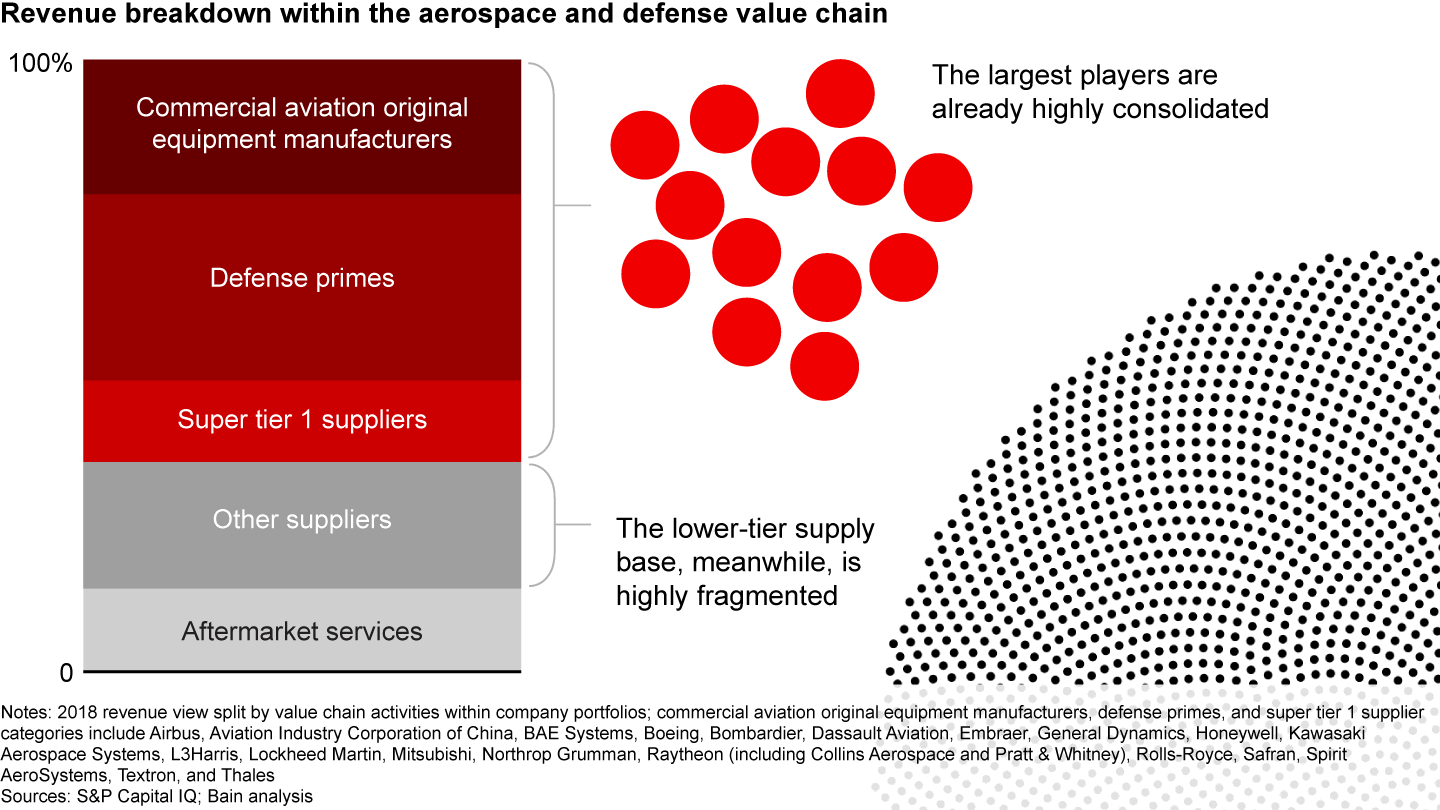 Revenue breakdown within the aerospace and defense value chain

100%

Commercial aviation original equipment manufacturers

Defense primes

Super tier 1 suppliers

Other suppliers

Aftermarket services

0

The largest players are already highly consolidated

The lower-tier supply base, meanwhile, is highly fragmented

Notes: 2018 revenue view split by value chain activities within company portfolios; commercial aviation original equipment manufacturers, defense primes, and super tier 1 supplier categories include Airbus, Aviation Industry Corporation of China, BAE Systems, Boeing, Bombardier, Dassault Aviation, Embraer, General Dynamics, Honeywell, Kawasaki Aerospace Systems, L3Harris, Lockheed Martin, Mitsubishi, Northrop Grumman, Raytheon (including Collins Aerospace and Pratt & Whitney), Rolls-Royce, Safran, Spirit AeroSystems, Textron, and Thales
Sources: S&P Capital IQ; Bain analysis